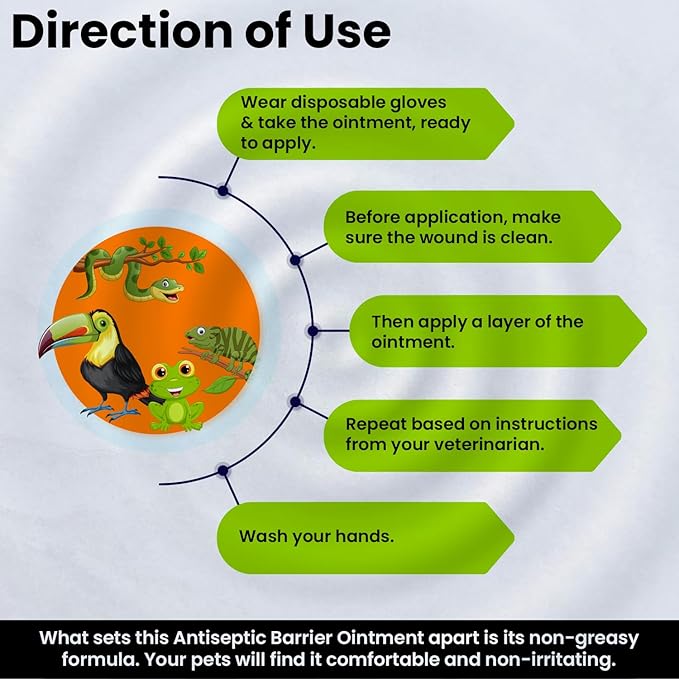 Direction of Use

Wear disposable gloves & take the ointment, ready to apply.

Before application, make sure the wound is clean.

Then apply a layer of the ointment.

Repeat based on instructions from your veterinarian.

Wash your hands.

What sets this Antiseptic Barrier Ointment apart is its non-greasy formula. Your pets will find it comfortable and non-irritating.